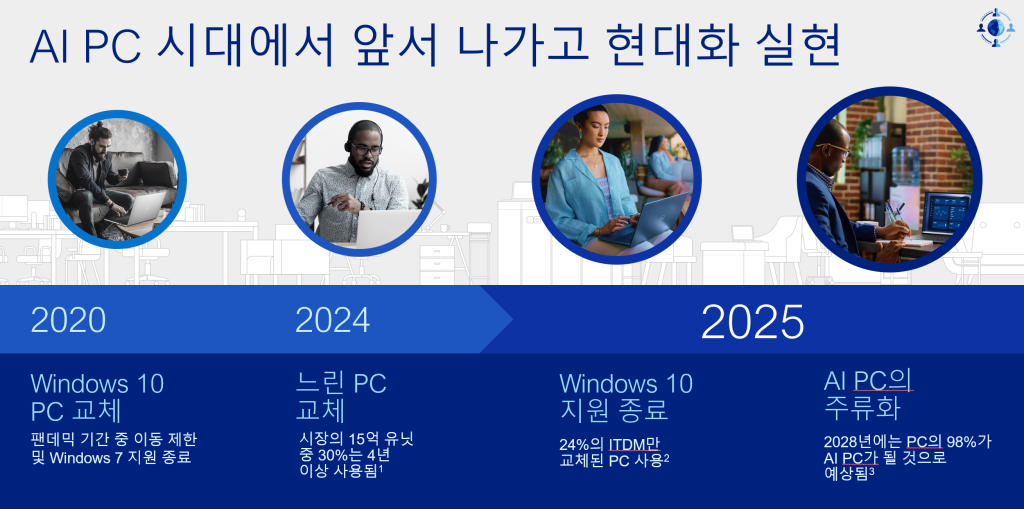 AI PC 시대에서 앞서 나가고 현대화 실현

2020

2024

2025

Windows 10 PC 교체

팬데믹 기간 중 이동 제한 및 Windows 7 지원 종료

느린 PC 교체

시장의 15억 유닛 중 30%는 4년 이상 사용됨$^1$

Windows 10 지원 종료

24%의 ITDM만 교체된 PC 사용$^2$

AI PC의 주류화

2028년에는 PC의 98%가 AI PC가 될 것으로 예상됨$^3$